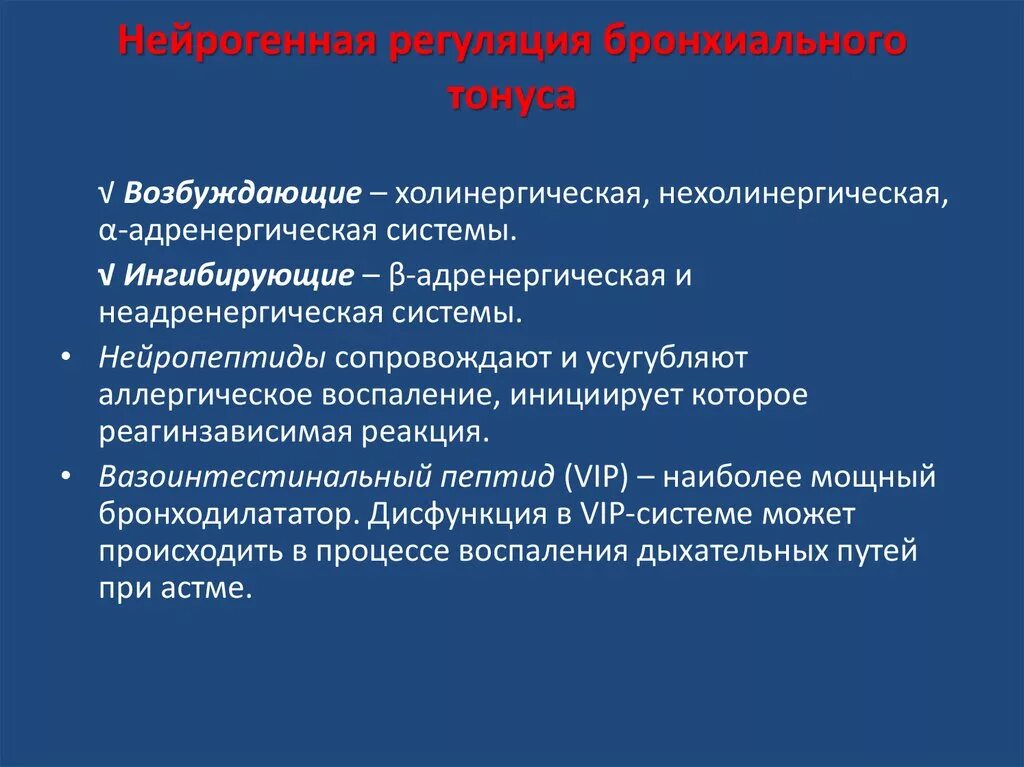 Нейрогенная регуляция бронхиального тонуса

√ Возбуждающие – холинергическая, нехолинергическая, α-адренергическая системы.

√ Ингибирующие – β-адренергическая и неадренергическая системы.

• Нейропептиды сопровождают и усугубляют аллергическое воспаление, инициирует которое реагинзависимая реакция.

• Вазоинтестинальный пептид (VIP) – наиболее мощный бронходилататор. Дисфункция в VIP-системе может происходить в процессе воспаления дыхательных путей при астме.